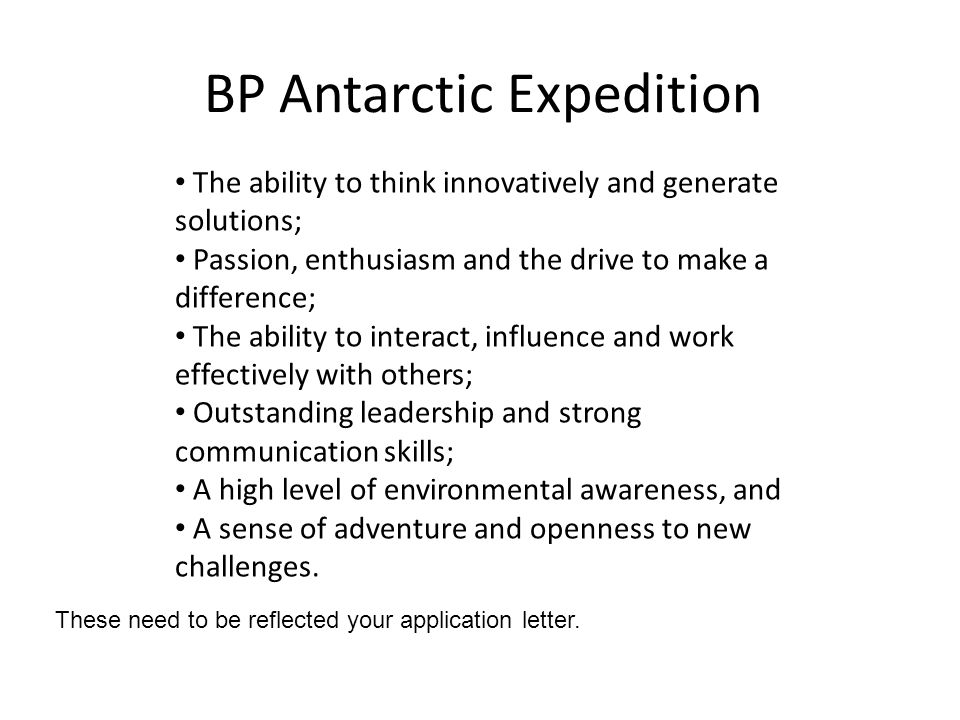 BP Antarctic Expedition

• The ability to think innovatively and generate solutions;
• Passion, enthusiasm and the drive to make a difference;
• The ability to interact, influence and work effectively with others;
• Outstanding leadership and strong communication skills;
• A high level of environmental awareness, and
• A sense of adventure and openness to new challenges.

These need to be reflected your application letter.